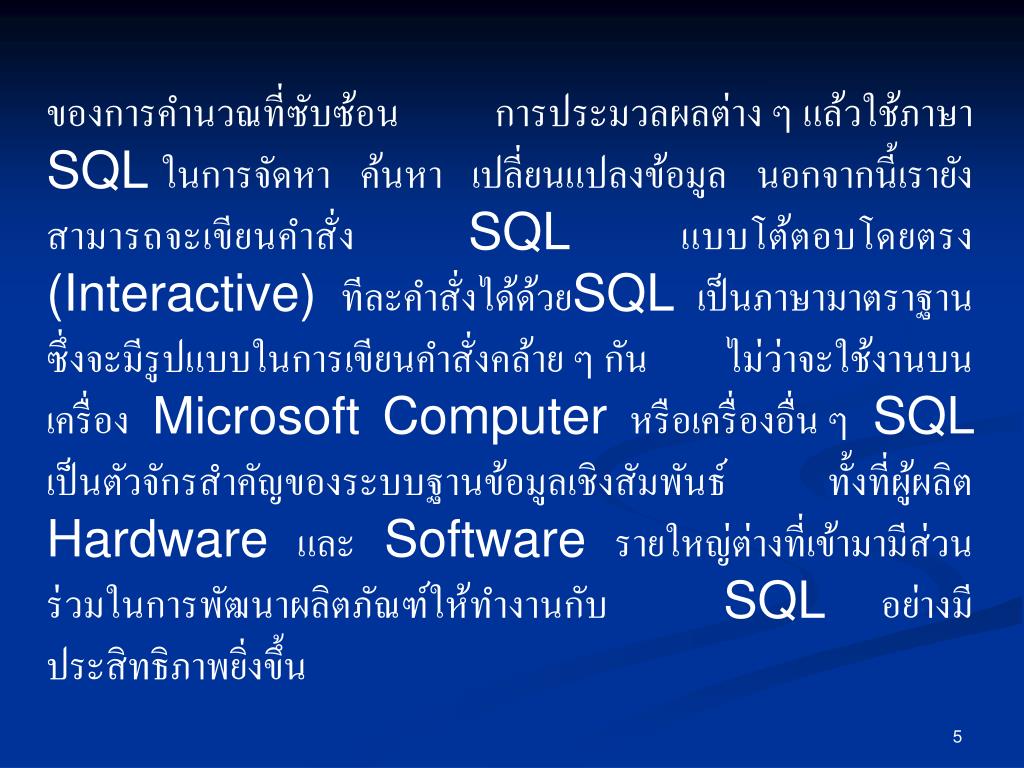 ของการคำนวณที่ซับซ้อน การประมวลผลต่าง ๆ แล้วใช้ภาษา SQL ในการจัดหา ค้นหา เปลี่ยนแปลงข้อมูล นอกจากนี้เรายังสามารถจะเขียนคำสั่ง SQL แบบโต้ตอบโดยตรง (Interactive) ทีละคำสั่งได้ด้วยSQL เป็นภาษามาตราฐาน ซึ่งจะมีรูปแบบในการเขียนคำสั่งคล้าย ๆ กัน ไม่ว่าจะใช้งานบนเครื่อง Microsoft Computer หรือเครื่องอื่น ๆ SQL เป็นตัวจักรสำคัญของระบบฐานข้อมูลเชิงสัมพันธ์ ทั้งที่ผู้ผลิต Hardware และ Software รายใหญ่ต่างที่เข้ามามีส่วนร่วมในการพัฒนาผลิตภัณฑ์ให้ทำงานกับ SQL อย่างมีประสิทธิภาพยิ่งขึ้น

5